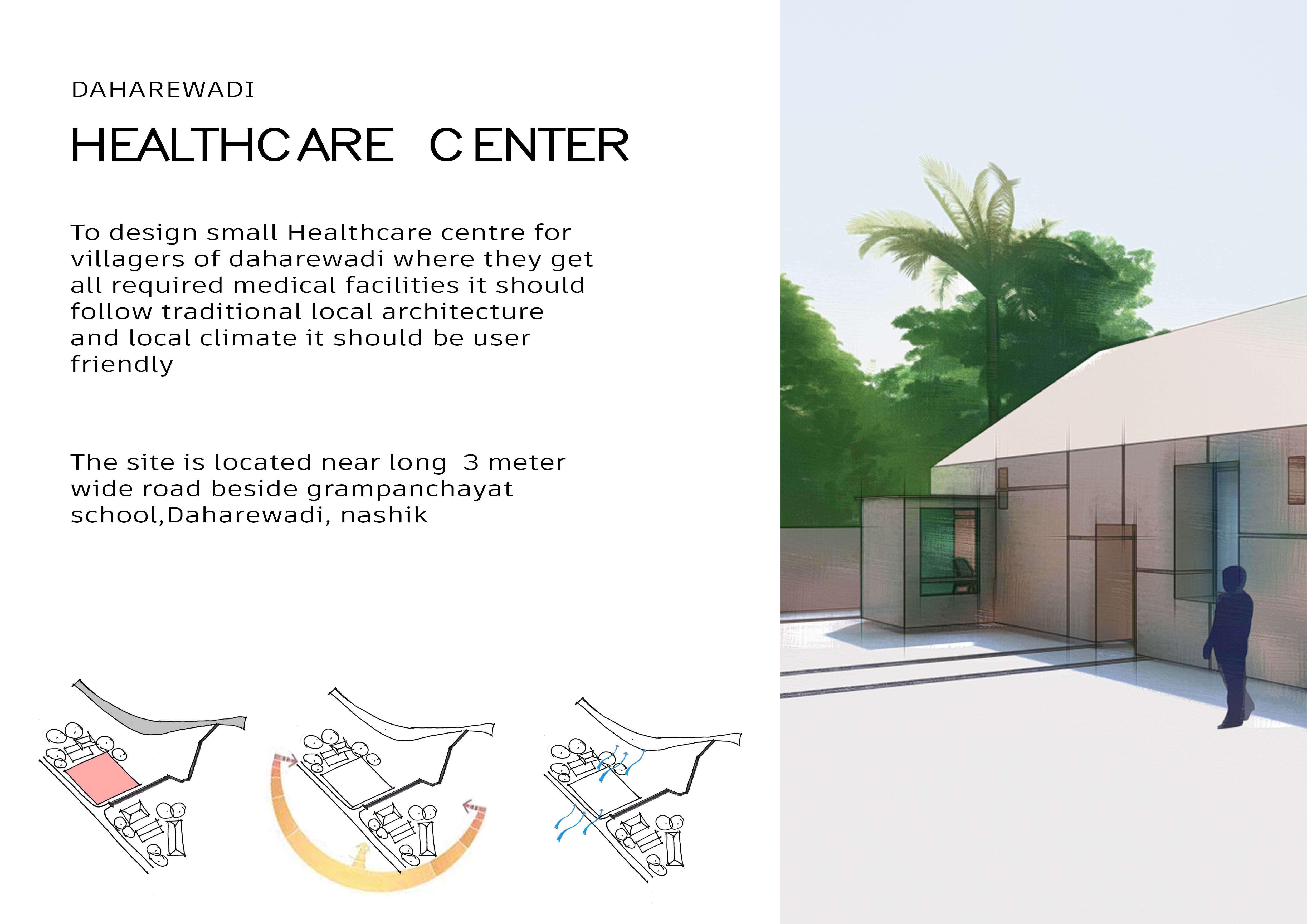 DAHAREWADI

HEALTHCARE CENTER

To design small Healthcare centre for villagers of daharewadi where they get all required medical facilities it should follow traditional local architecture and local climate it should be user friendly

The site is located near long 3 meter wide road beside grampanchayat school,Daharewadi, nashik